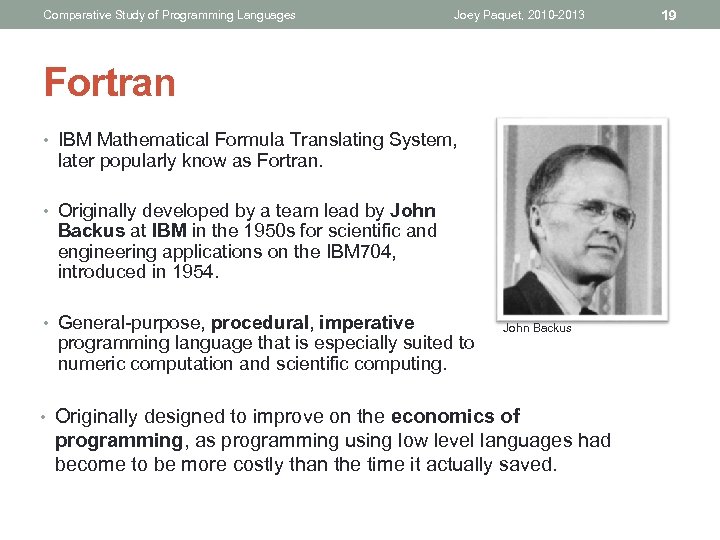 Comparative Study of Programming Languages Joey Paquet, 2010-2013 19

Fortran

• IBM Mathematical Formula Translating System, later popularly know as Fortran.

• Originally developed by a team lead by John Backus at IBM in the 1950s for scientific and engineering applications on the IBM704, introduced in 1954.

• General-purpose, procedural, imperative programming language that is especially suited to numeric computation and scientific computing.

John Backus

• Originally designed to improve on the economics of programming, as programming using low level languages had become to be more costly than the time it actually saved.